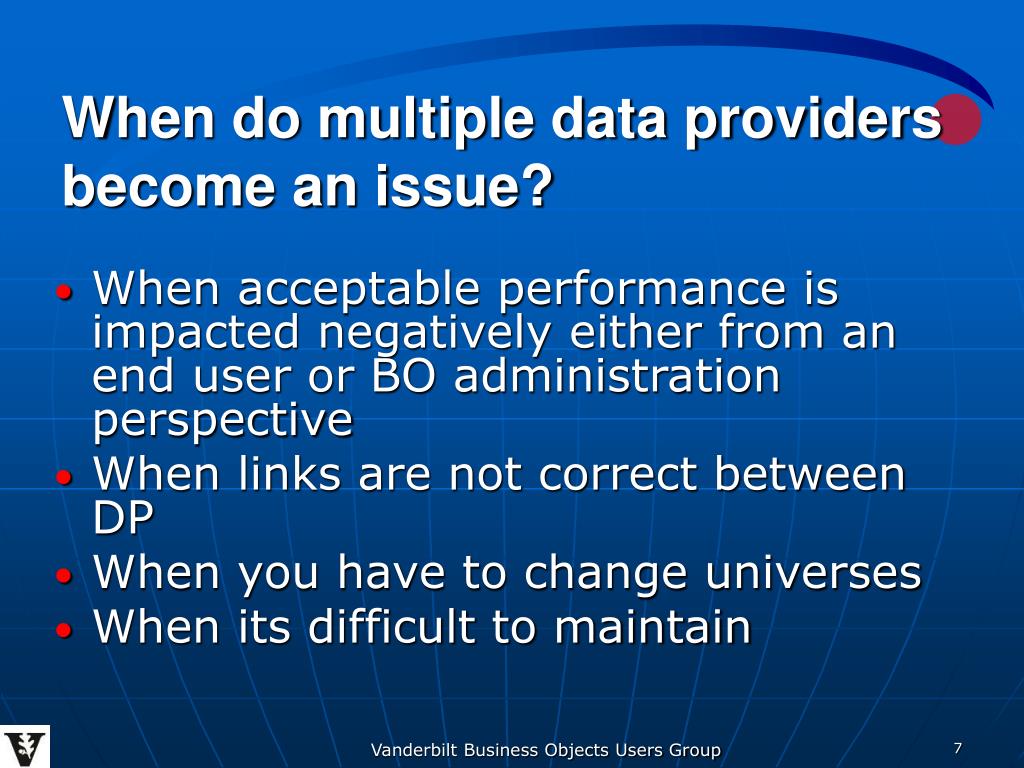 When do multiple data providers become an issue?

• When acceptable performance is impacted negatively either from an end user or BO administration perspective
• When links are not correct between DP
• When you have to change universes
• When its difficult to maintain

Vanderbilt Business Objects Users Group

7